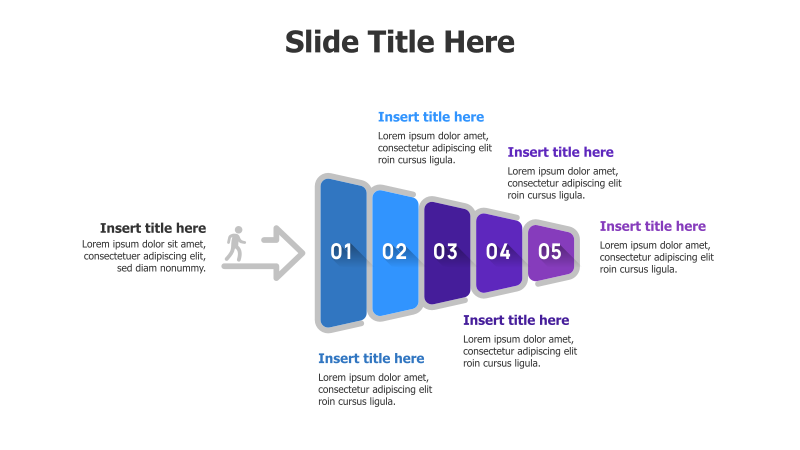 Slide Title Here

Insert title here
Lorem ipsum dolor amet, consectetur adipiscing elit roin cursus ligula.

Insert title here
Lorem ipsum dolor amet, consectetur adipiscing elit roin cursus ligula.

Insert title here
Lorem ipsum dolor sit amet, consectetuer adipiscing elit, sed diam nonummy.

01

02

03

04

05

Insert title here
Lorem ipsum dolor amet, consectetur adipiscing elit roin cursus ligula.

Insert title here
Lorem ipsum dolor amet, consectetur adipiscing elit roin cursus ligula.

Insert title here
Lorem ipsum dolor amet, consectetur adipiscing elit roin cursus ligula.